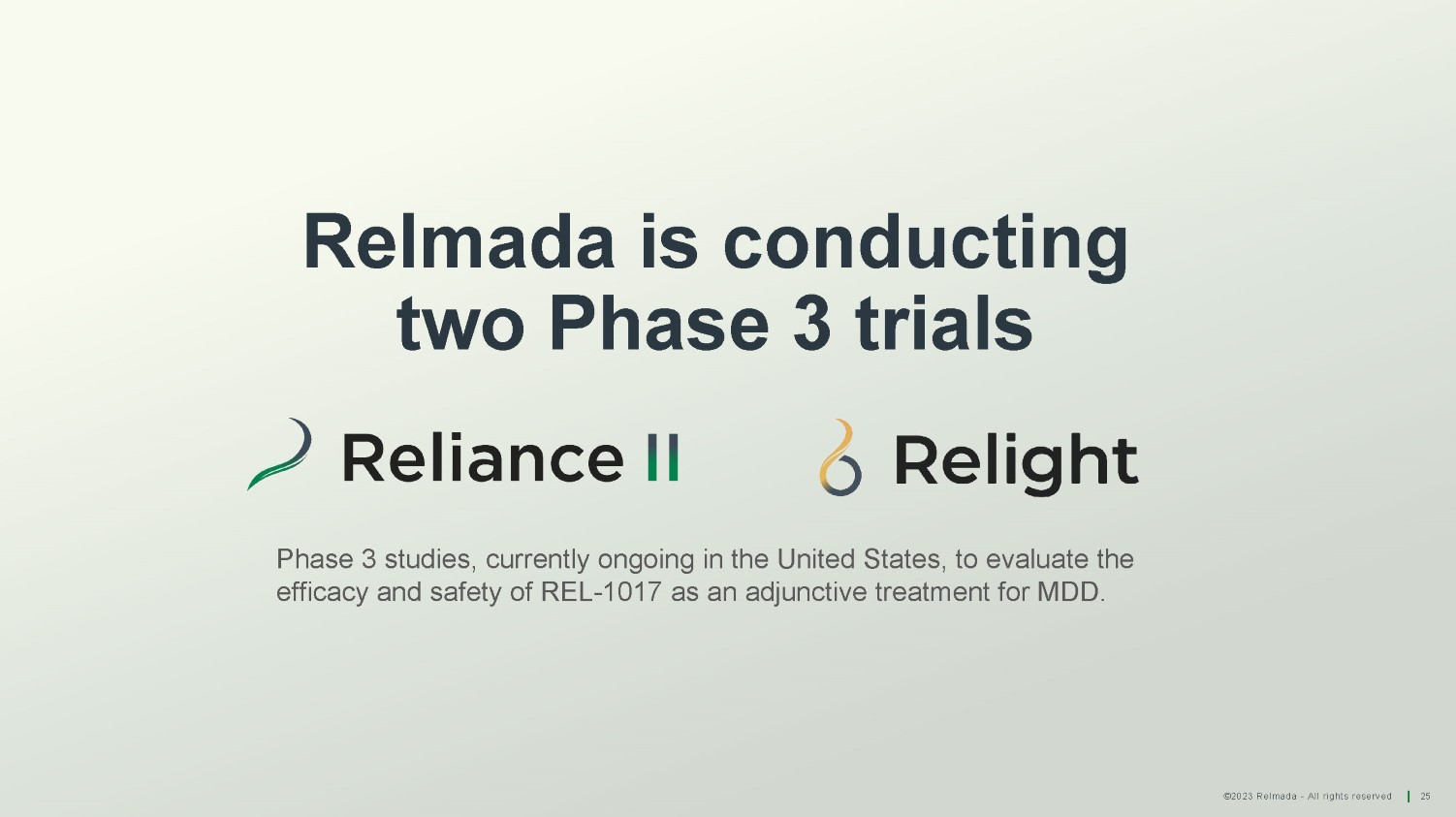 Relmada is conducting two Phase 3 trials

Reliance II

Relight

Phase 3 studies, currently ongoing in the United States, to evaluate the efficacy and safety of REL-1017 as an adjunctive treatment for MDD.

©2023 Relmada - All rights reserved | 25